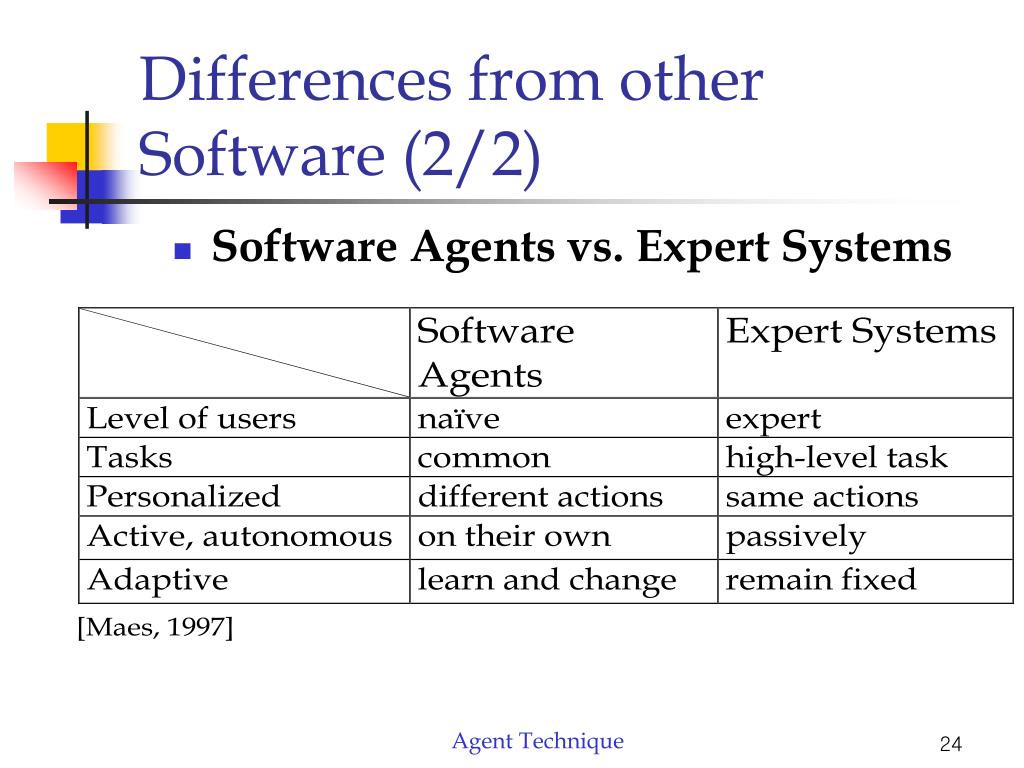 Differences from other Software (2/2)

Software Agents vs. Expert Systems

| | Software Agents | Expert Systems |
|---|---|---|
| Level of users | naïve | expert |
| Tasks | common | high-level task |
| Personalized | different actions | same actions |
| Active, autonomous | on their own | passively |
| Adaptive | learn and change | remain fixed |

[Maes, 1997]

Agent Technique

24